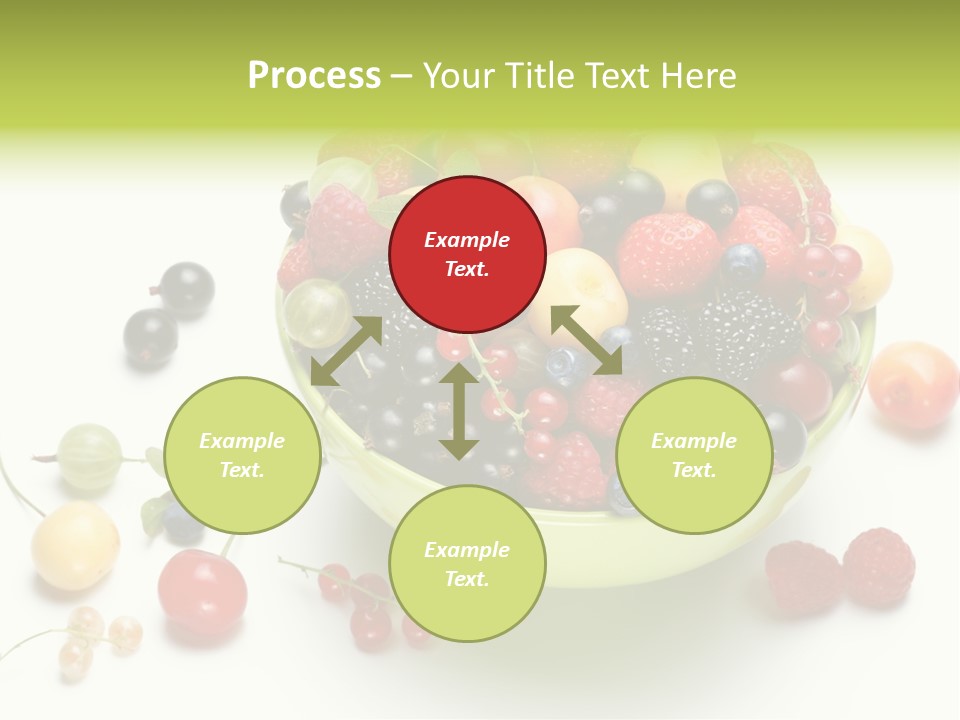 Process – Your Title Text Here

Example Text.

Example Text.

Example Text.

Example Text.